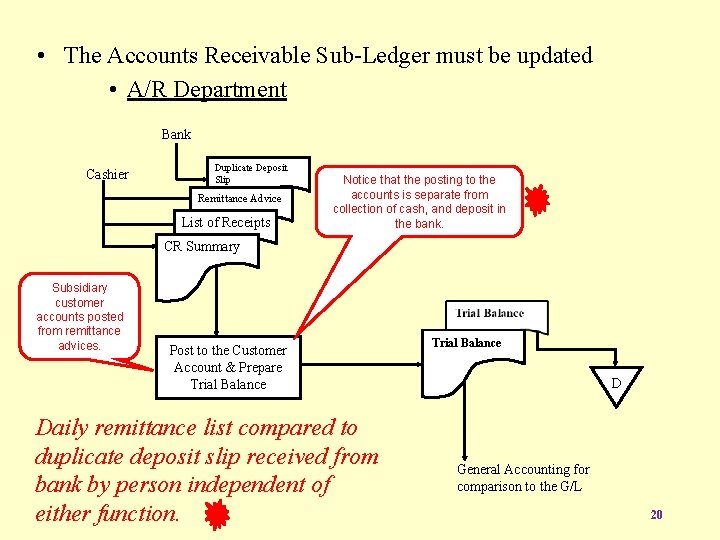 • The Accounts Receivable Sub-Ledger must be updated

• A/R Department

Bank

Cashier

Duplicate Deposit Slip

Remittance Advice

List of Receipts

CR Summary

Notice that the posting to the accounts is separate from collection of cash, and deposit in the bank.

Subsidiary customer accounts posted from remittance advices.

Post to the Customer Account & Prepare Trial Balance

Trial Balance

Trial Balance

D

General Accounting for comparison to the G/L

Daily remittance list compared to duplicate deposit slip received from bank by person independent of either function.

20